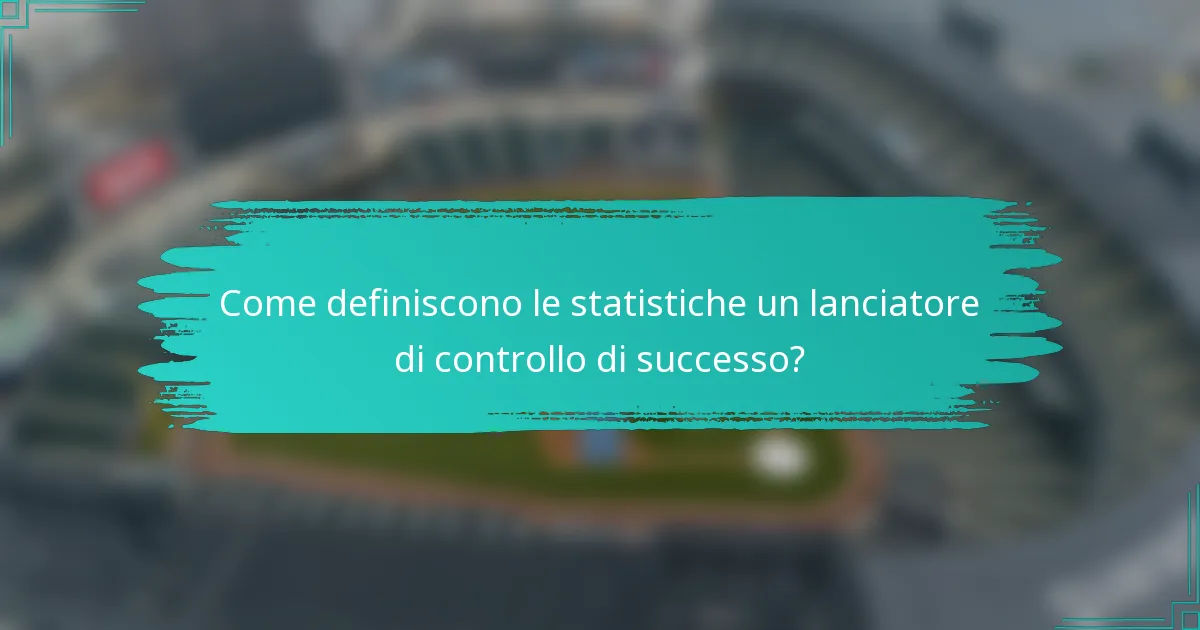 Come definiscono le statistiche un lanciatore di controllo di successo?